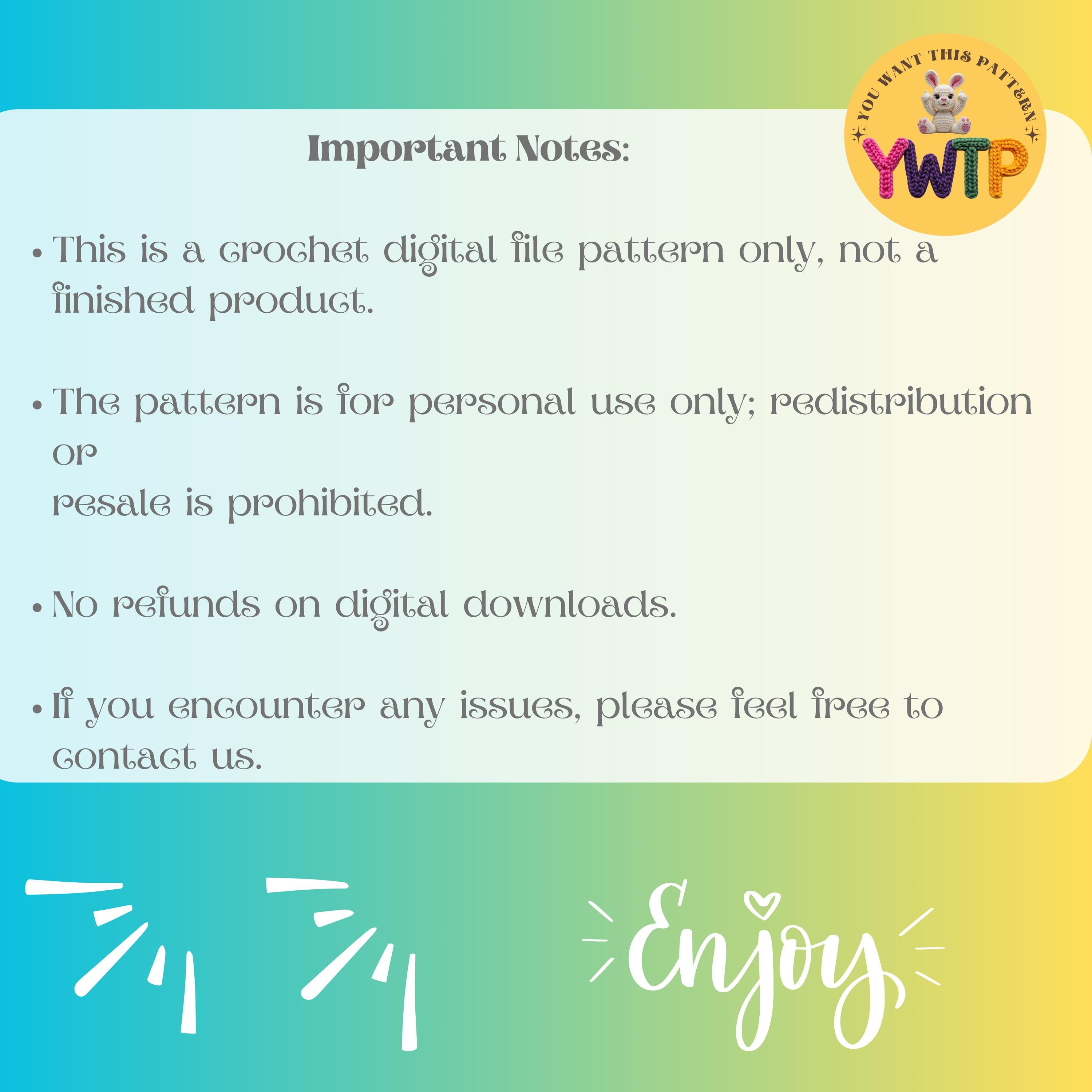 YOU WANT THIS PATTERN
YWTP

Important Notes:

• This is a crochet digital file pattern only, not a finished product.

• The pattern is for personal use only; redistribution or
resale is prohibited.

• No refunds on digital downloads.

• If you encounter any issues, please feel free to contact us.

Enjoy